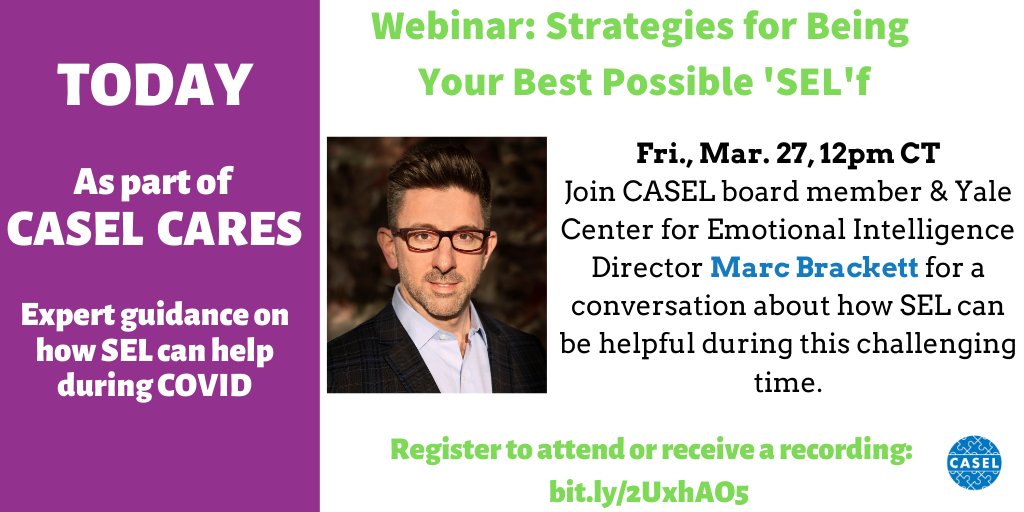 TODAY

As part of
CASEL CARES

Expert guidance on how SEL can help during COVID

Webinar: Strategies for Being Your Best Possible 'SEL'f

Fri., Mar. 27, 12pm CT
Join CASEL board member & Yale Center for Emotional Intelligence Director Marc Brackett for a conversation about how SEL can be helpful during this challenging time.

Register to attend or receive a recording:
bit.ly/2UxhAO5

CASEL